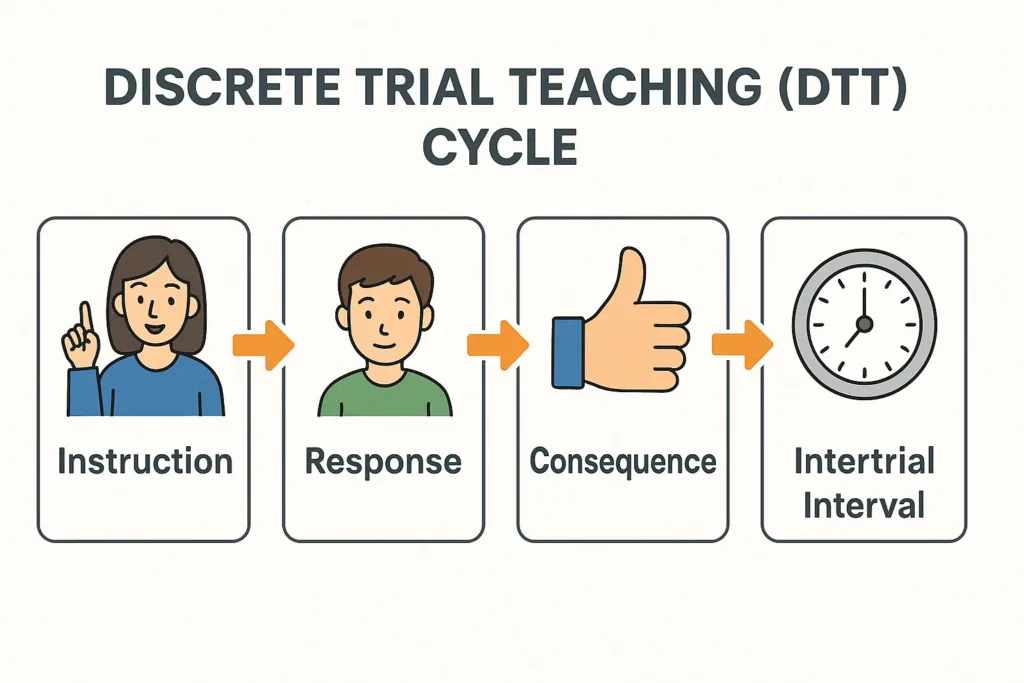 DISCRETE TRIAL TEACHING (DTT) CYCLE

Instruction

Response

Consequence

Intertrial Interval